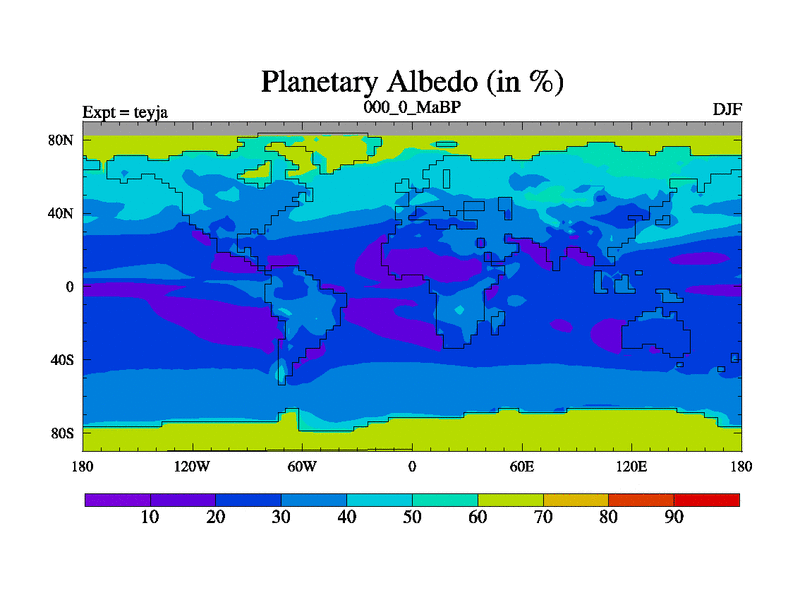 Planetary Albedo (in %)

Expt = teyja
000_0_MaBP
DJF

80N
40N
0
40S
80S

180
120W
60W
0
60E
120E
180

10
20
30
40
50
60
70
80
90